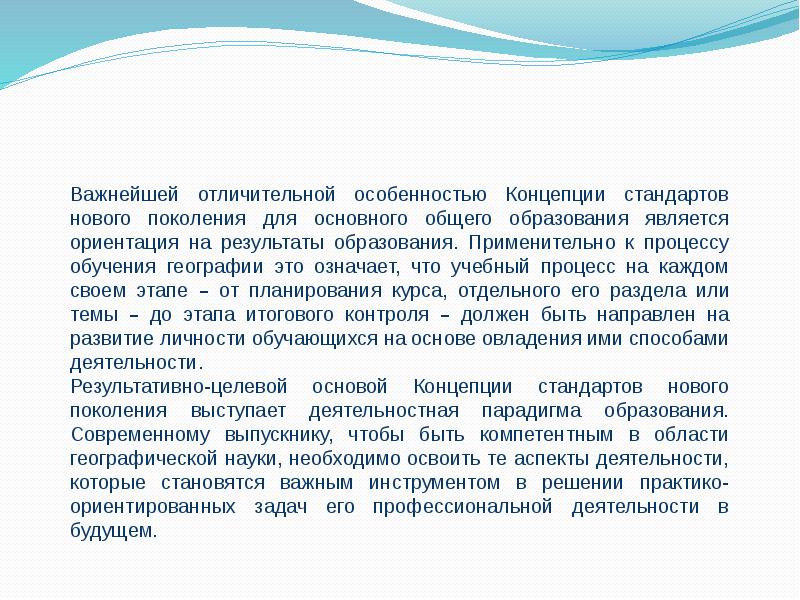 Важнейшей отличительной особенностью Концепции стандартов нового поколения для основного общего образования является ориентация на результаты образования. Применительно к процессу обучения географии это означает, что учебный процесс на каждом своем этапе – от планирования курса, отдельного его раздела или темы – до этапа итогового контроля – должен быть направлен на развитие личности обучающихся на основе овладения ими способами деятельности.
Результативно-целевой основой Концепции стандартов нового поколения выступает деятельностная парадигма образования. Современному выпускнику, чтобы быть компетентным в области географической науки, необходимо освоить те аспекты деятельности, которые становятся важным инструментом в решении практико-ориентированных задач его профессиональной деятельности в будущем.